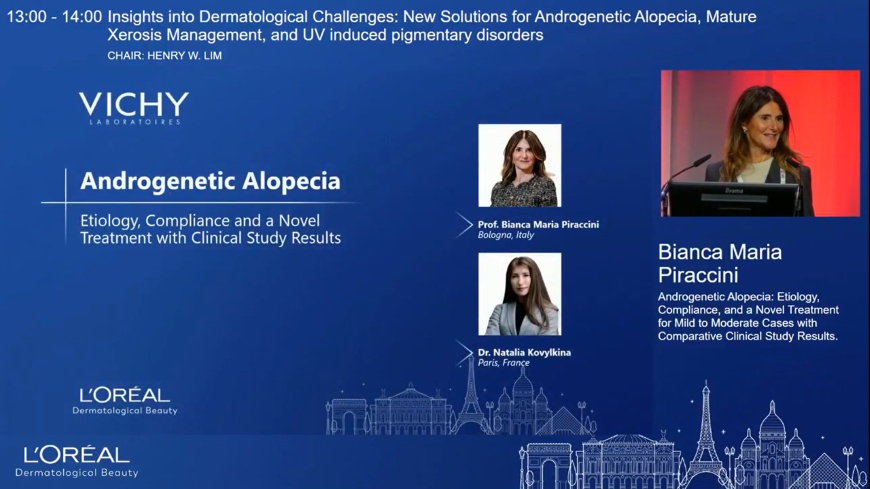 13:00 - 14:00 Insights into Dermatological Challenges: New Solutions for Androgenetic Alopecia, Mature Xerosis Management, and UV induced pigmentary disorders
CHAIR: HENRY W. LIM

VICHY
LABORATOIRES

Androgenetic Alopecia

Etiology, Compliance and a Novel Treatment with Clinical Study Results

Prof. Bianca Maria Piraccini
Bologna, Italy

Dr. Natalia Kovylkina
Paris, France

L'ORÉAL
Dermatological Beauty

Bianca Maria Piraccini

Androgenetic Alopecia: Etiology, Compliance, and a Novel Treatment for Mild to Moderate Cases with Comparative Clinical Study Results.

L'ORÉAL
Dermatological Beauty